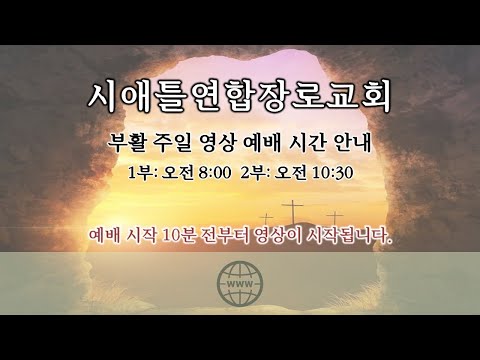 시애틀연합장로교회

부활 주일 영상 예배 시간 안내

1부: 오전 8:00 2부: 오전 10:30

예배 시작 10분 전부터 영상이 시작됩니다.

WWW